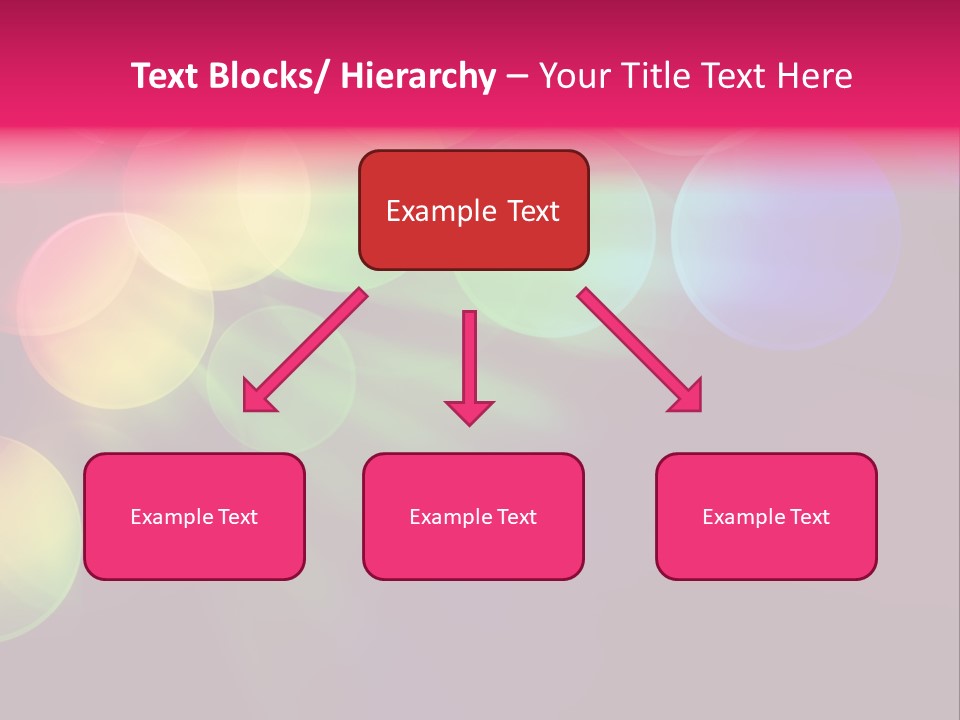 Text Blocks/ Hierarchy – Your Title Text Here

Example Text

Example Text

Example Text

Example Text